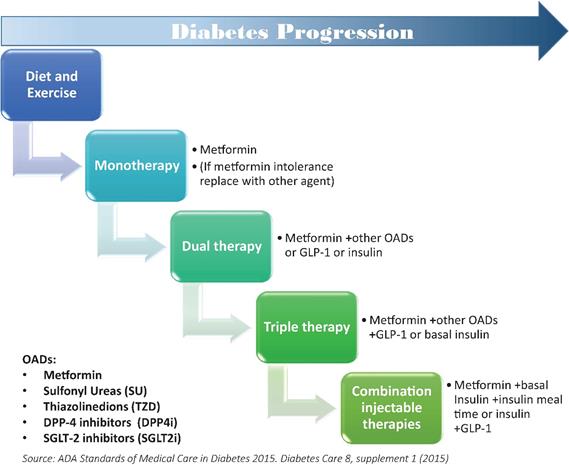 Diabetes Progression

Diet and Exercise

Monotherapy

• Metformin
• (If metformin intolerance replace with other agent)

Dual therapy

• Metformin +other OADs or GLP-1 or insulin

Triple therapy

• Metformin +other OADs +GLP-1 or basal insulin

Combination injectable therapies

• Metformin +basal Insulin +insulin meal time or insulin +GLP-1

OADs:
• Metformin
• Sulfonyl Ureas (SU)
• Thiazolinedions (TZD)
• DPP-4 inhibitors (DPP4i)
• SGLT-2 inhibitors (SGLT2i)

Source: ADA Standards of Medical Care in Diabetes 2015. Diabetes Care 8, supplement 1 (2015)